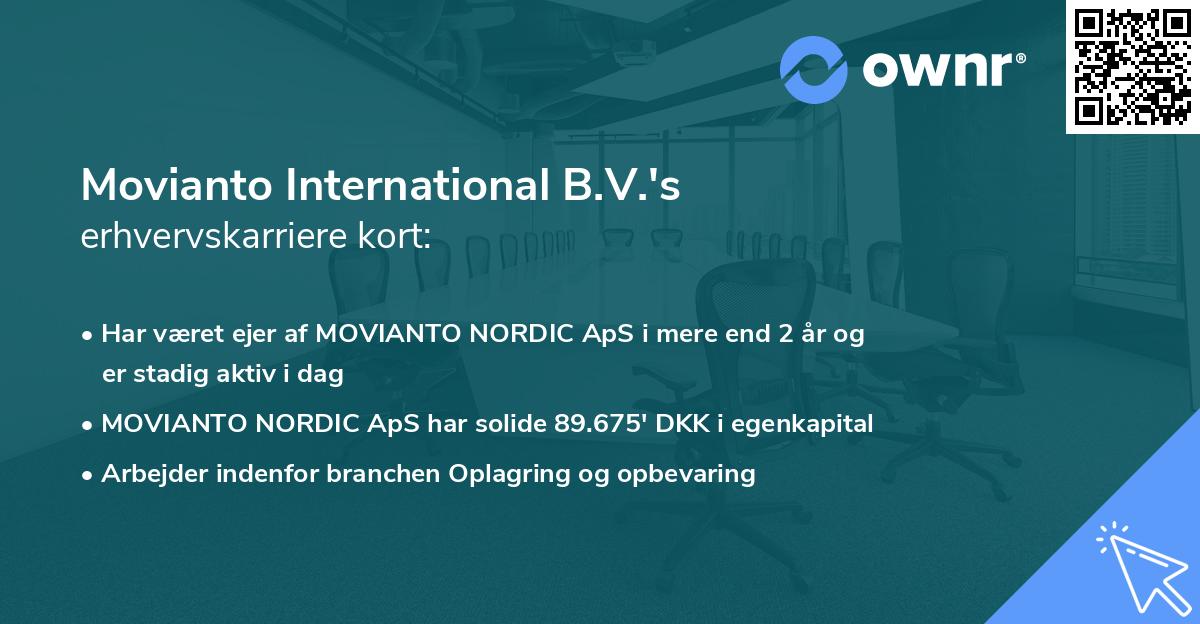 ownr®

Movianto International B.V.'s
erhvervskarriere kort:

• Har været ejer af MOVIANTO NORDIC ApS i mere end 2 år og er stadig aktiv i dag
• MOVIANTO NORDIC ApS har solide 89.675' DKK i egenkapital
• Arbejder indenfor branchen Oplagring og opbevaring